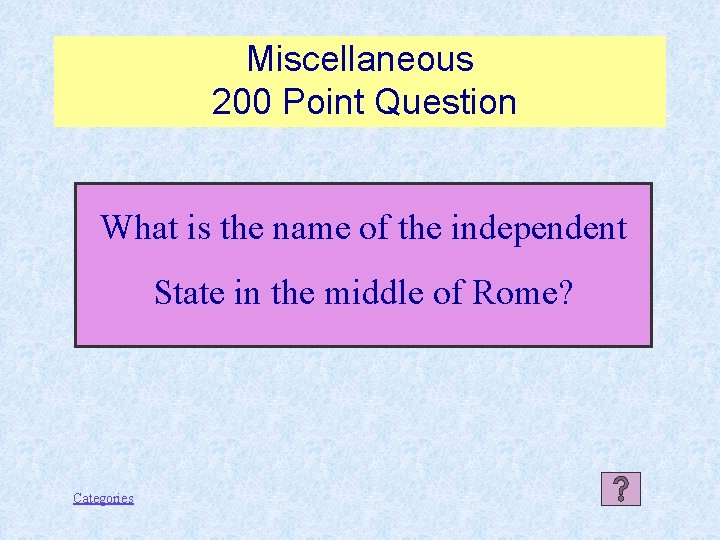 Miscellaneous
200 Point Question

What is the name of the independent State in the middle of Rome?

Categories

?